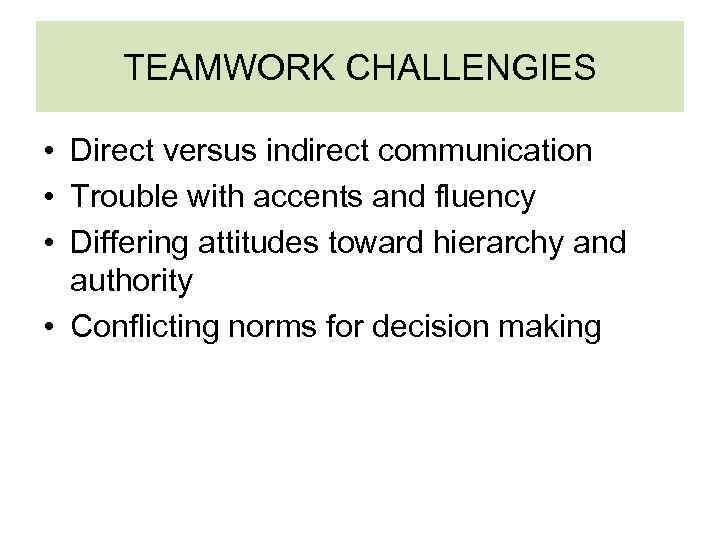 TEAMWORK CHALLENGIES

• Direct versus indirect communication
• Trouble with accents and fluency
• Differing attitudes toward hierarchy and authority
• Conflicting norms for decision making